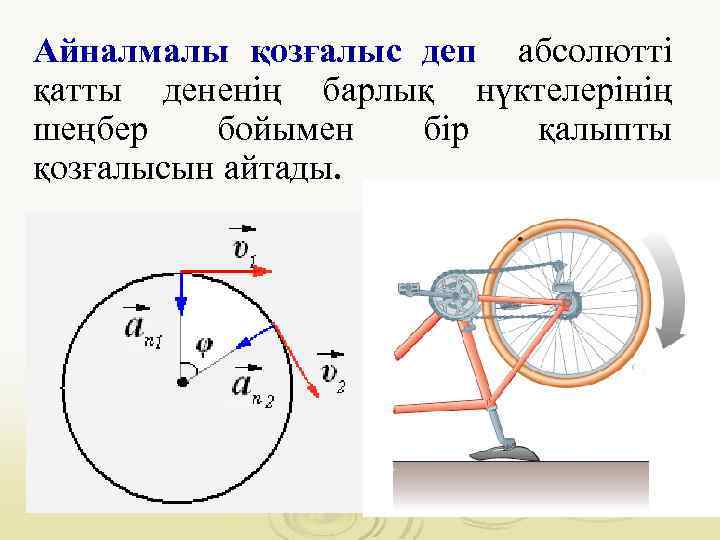 Айналмалы қозғалыс деп абсолютті қатты дененің барлық нүктелерінің шеңбер бойымен бір қалыпты қозғалысын айтады.

$\vec{v}_1$

$\vec{a}_{n1}$

$\varphi$

$\vec{a}_{n2}$

$\vec{v}_2$